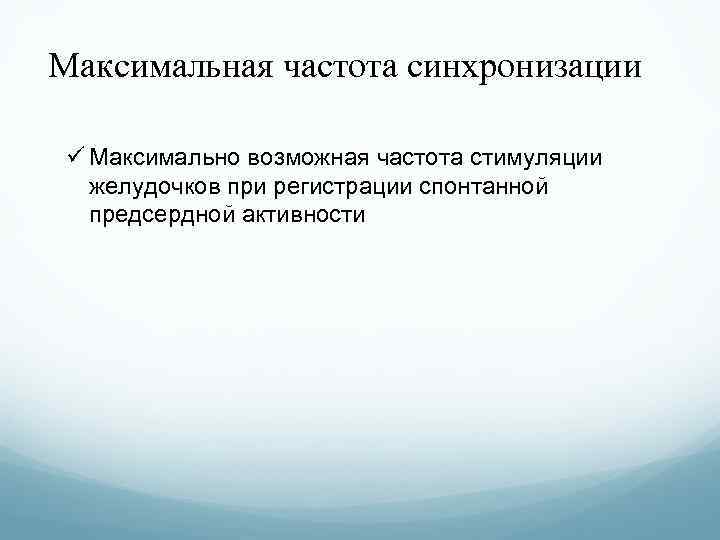 Максимальная частота синхронизации

✓ Максимально возможная частота стимуляции желудочков при регистрации спонтанной предсердной активности